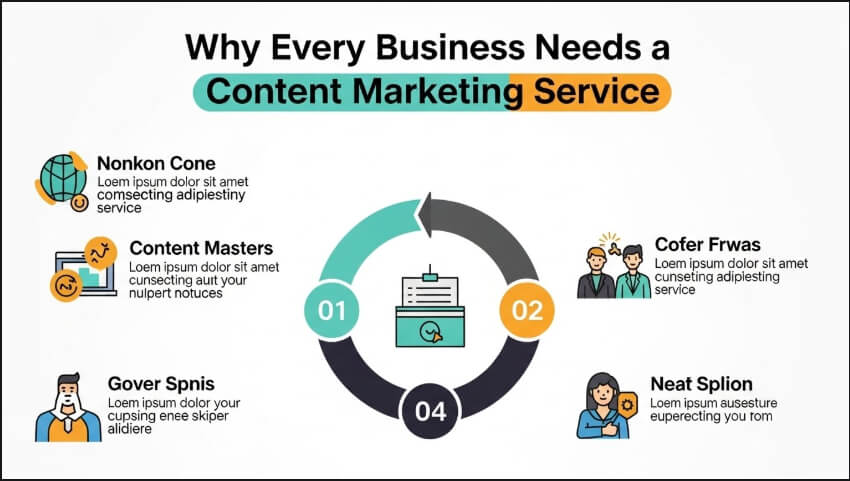 Why Every Business Needs a Content Marketing Service

Nonkon Cone
Loem ipsum dolor sit amet comsecting adipiestiny service

Content Masters
Loem ipsum dolor sit amet cunsecting auit your nulpert notuces

Gover Spnis
Loem ipsum dolor your cupsing enee skiper alidiere

01

02

04

Cofer Frwas
Loem ipsum dolor sit amet cunseting adipiesting service

Neat Splion
Loem ipsum ausesture euperecting you tom